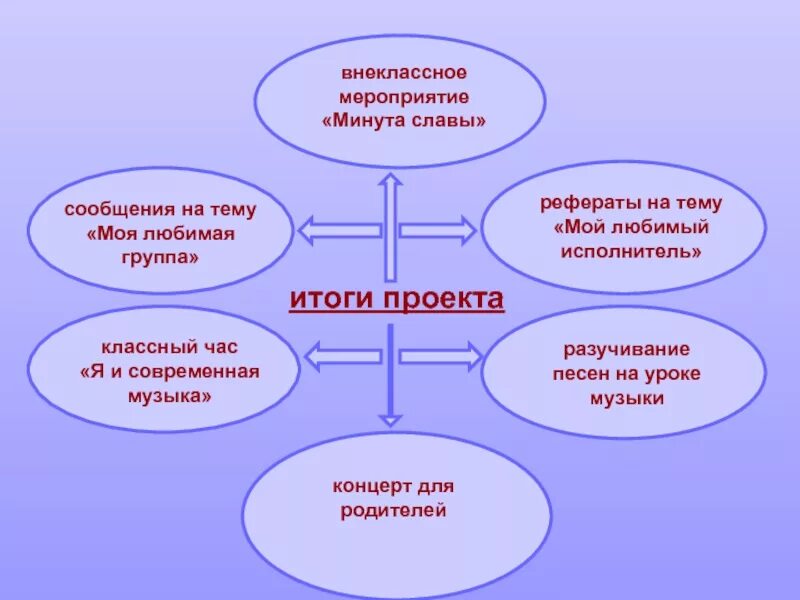 внеклассное мероприятие «Минута славы»

сообщения на тему «Моя любимая группа»

рефераты на тему «Мой любимый исполнитель»

итоги проекта

классный час «Я и современная музыка»

разучивание песен на уроке музыки

концерт для родителей